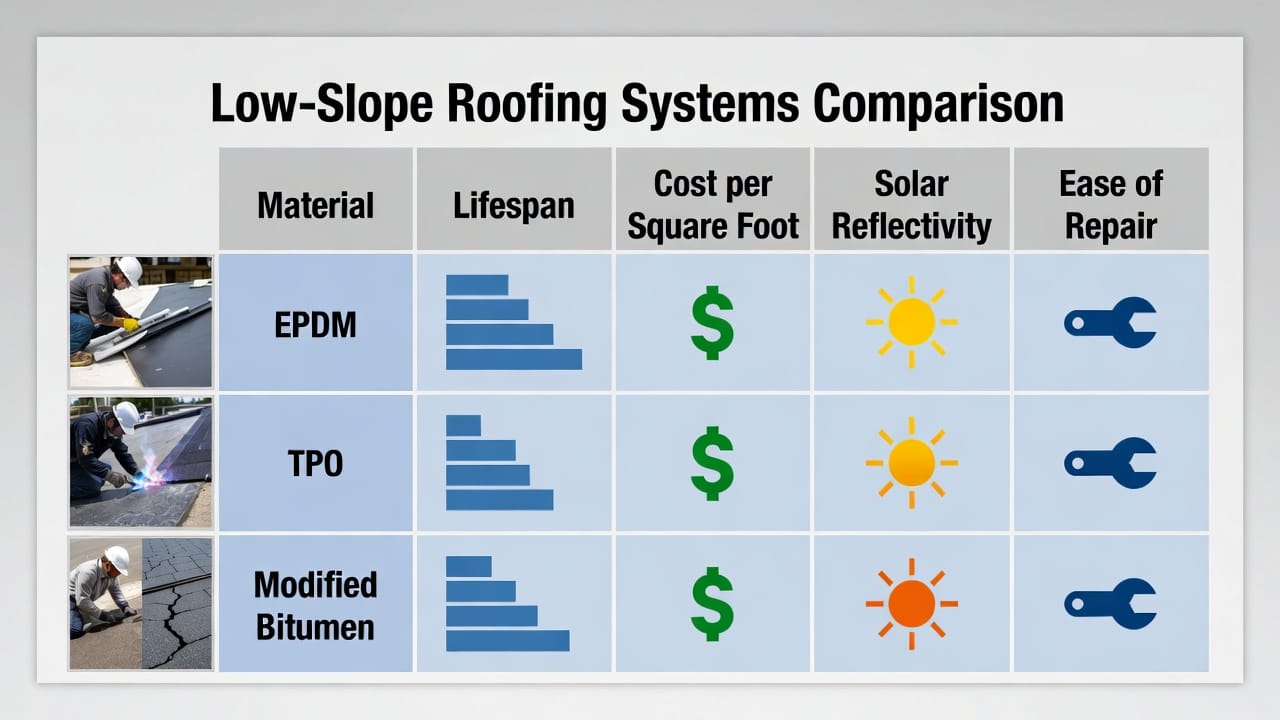 Low-Slope Roofing Systems Comparison

| Material | Lifespan | Cost per Square Foot | Solar Reflectivity | Ease of Repair |
|---|---|---|---|---|
| EPDM | | $ | | |
| TPO | | $ | | |
| Modified Bitumen | | $ | | |